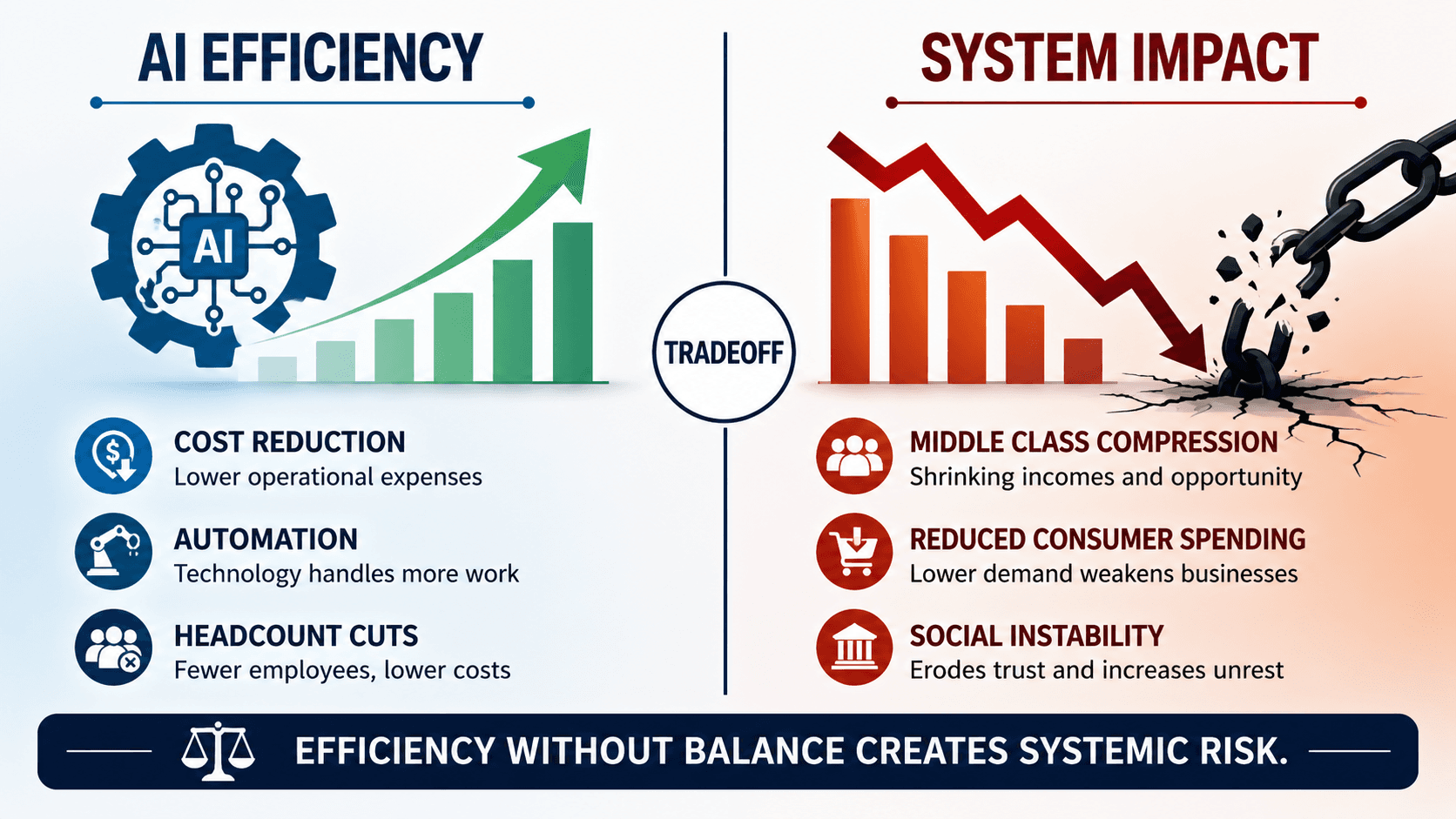 AI EFFICIENCY

AI

COST REDUCTION
Lower operational expenses

AUTOMATION
Technology handles more work

HEADCOUNT CUTS
Fewer employees, lower costs

TRADEOFF

SYSTEM IMPACT

MIDDLE CLASS COMPRESSION
Shrinking incomes and opportunity

REDUCED CONSUMER SPENDING
Lower demand weakens businesses

SOCIAL INSTABILITY
Erodes trust and increases unrest

EFFICIENCY WITHOUT BALANCE CREATES SYSTEMIC RISK.